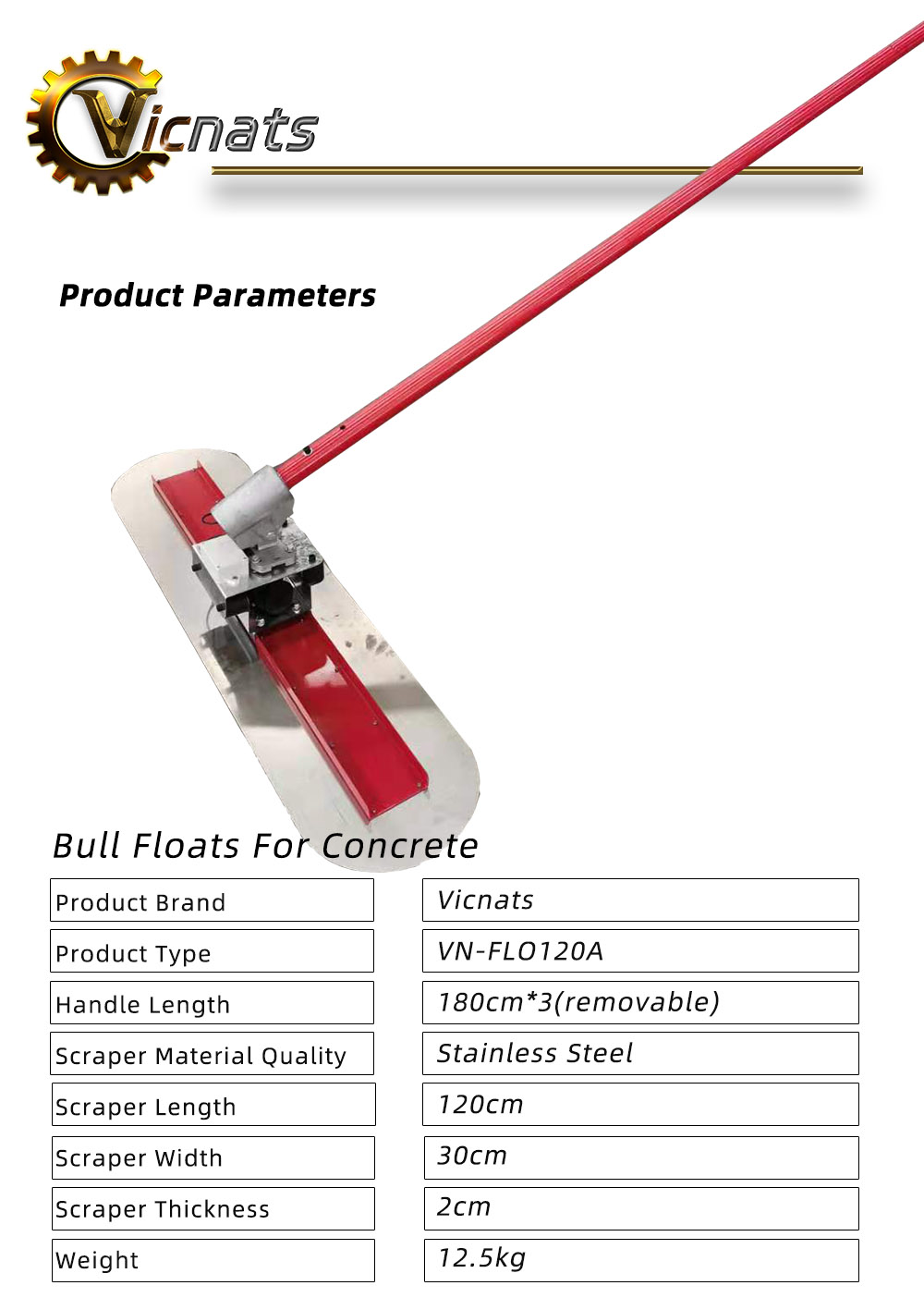 Vicnats

Product Parameters

Bull Floats For Concrete

| Product Brand | Vicnats |
|---|---|
| Product Type | VN-FLO120A |
| Handle Length | 180cm*3(removable) |
| Scraper Material Quality | Stainless Steel |
| Scraper Length | 120cm |
| Scraper Width | 30cm |
| Scraper Thickness | 2cm |
| Weight | 12.5kg |